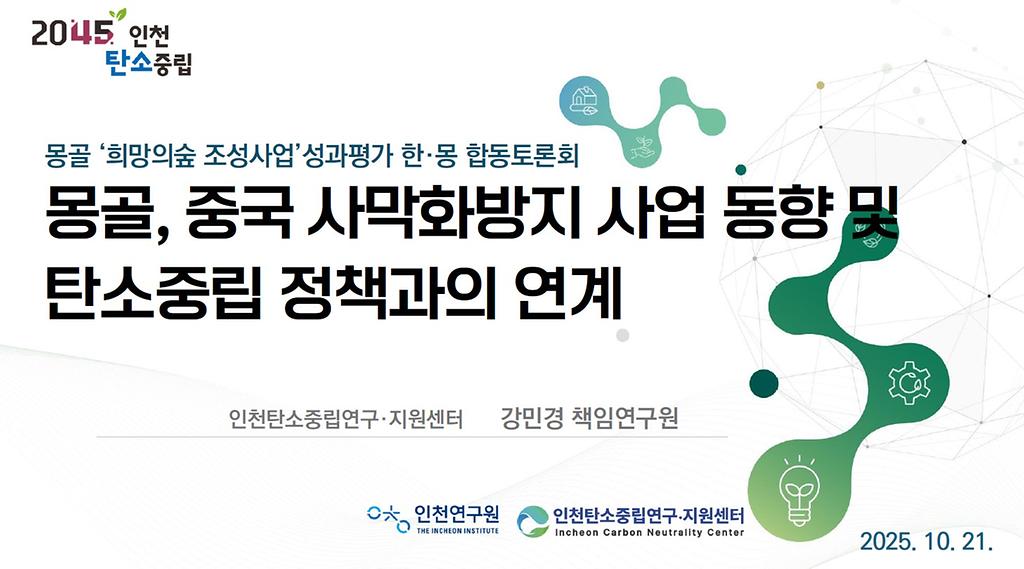 2045 인천
탄소중립

몽골 '희망의숲 조성사업'성과평가 한·몽 합동토론회

몽골, 중국 사막화방지 사업 동향 및 탄소중립 정책과의 연계

인천탄소중립연구·지원센터 강민경 책임연구원

인천연구원
THE INCHEON INSTITUTE

인천탄소중립연구·지원센터
Incheon Carbon Neutrality Center

2025. 10. 21.